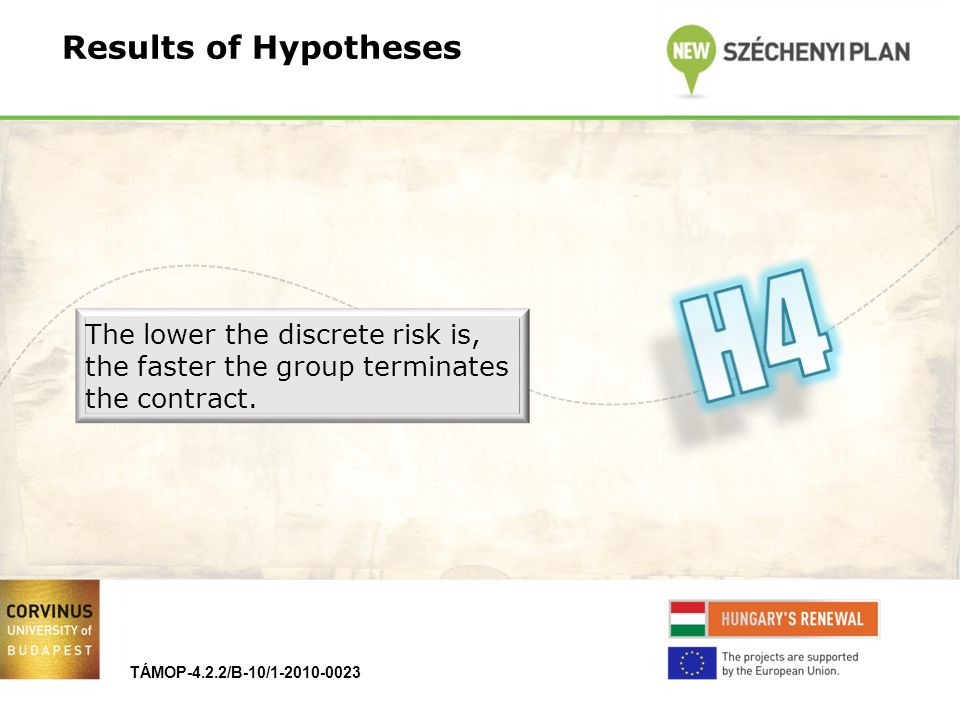 Results of Hypotheses

NEW SZÉCHENYI PLAN

The lower the discrete risk is, the faster the group terminates the contract.

H4

CORVINUS UNIVERSITY of BUDAPEST

TÁMOP-4.2.2/B-10/1-2010-0023

HUNGARY'S RENEWAL

The projects are supported by the European Union.